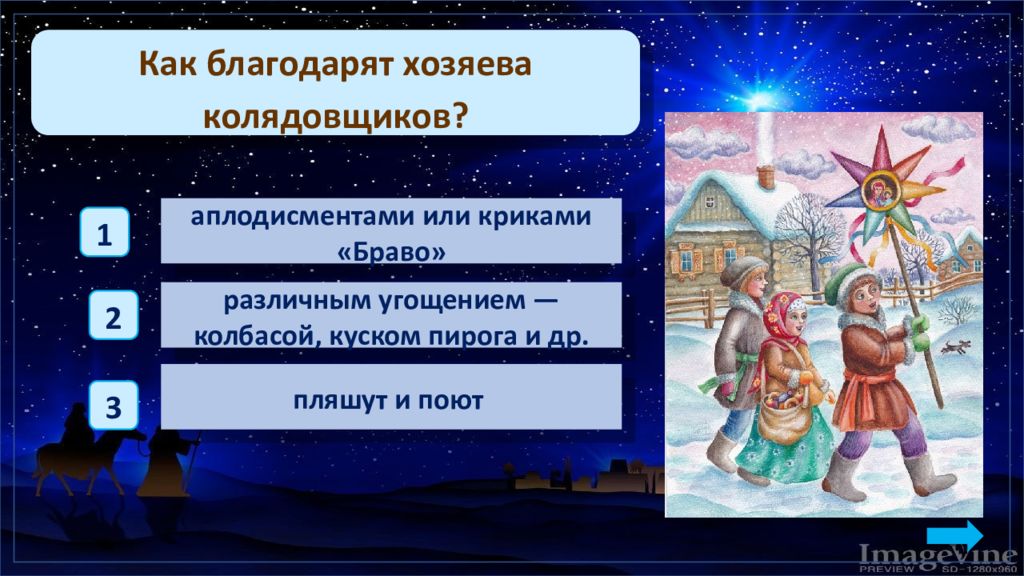 Как благодарят хозяева колядовщиков?

1

аплодисментами или криками «Браво»

2

различным угощением — колбасой, куском пирога и др.

3

пляшут и поют

Imagevine
PREVIEW SD - 1280x960